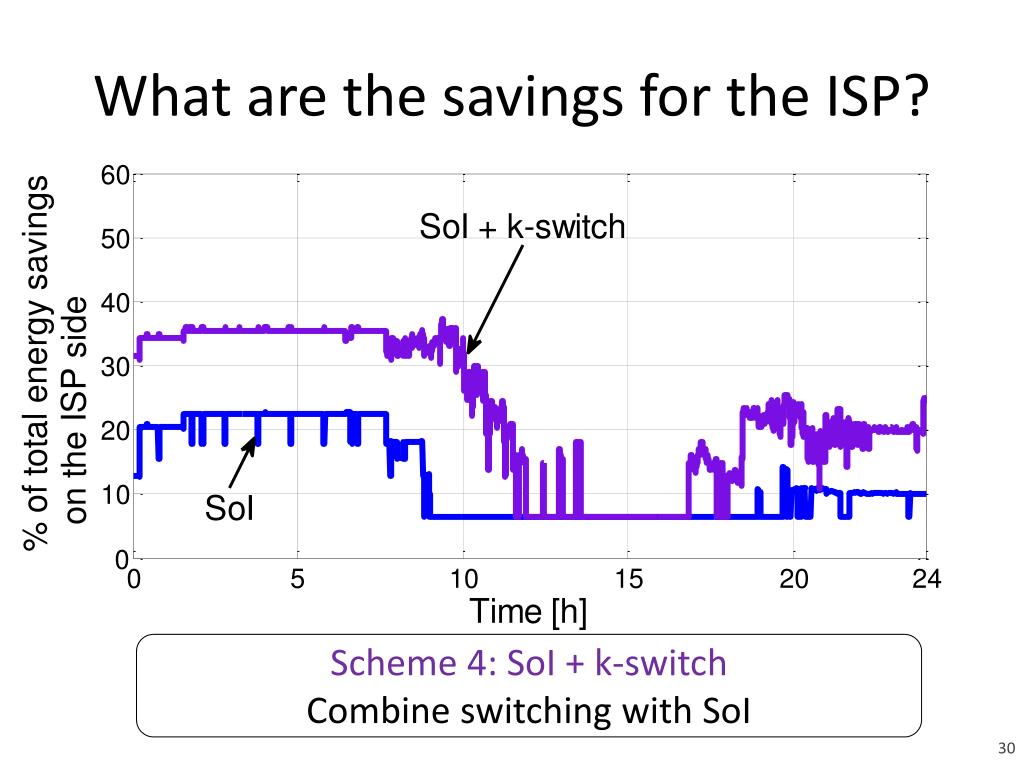 What are the savings for the ISP?

% of total energy savings on the ISP side

60
50
40
30
20
10
0

SoI + k-switch

SoI

0 5 10 15 20 24

Time [h]

Scheme 4: SoI + k-switch
Combine switching with SoI

30